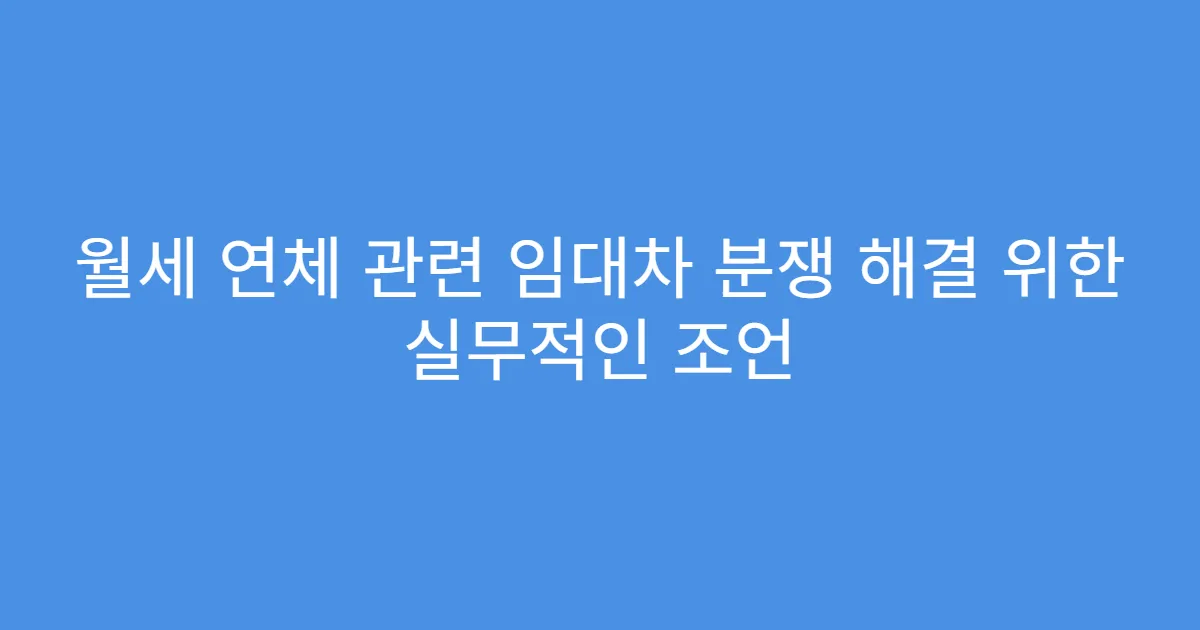 월세 연체 관련 임대차 분쟁 해결 위한 실무적인 조언